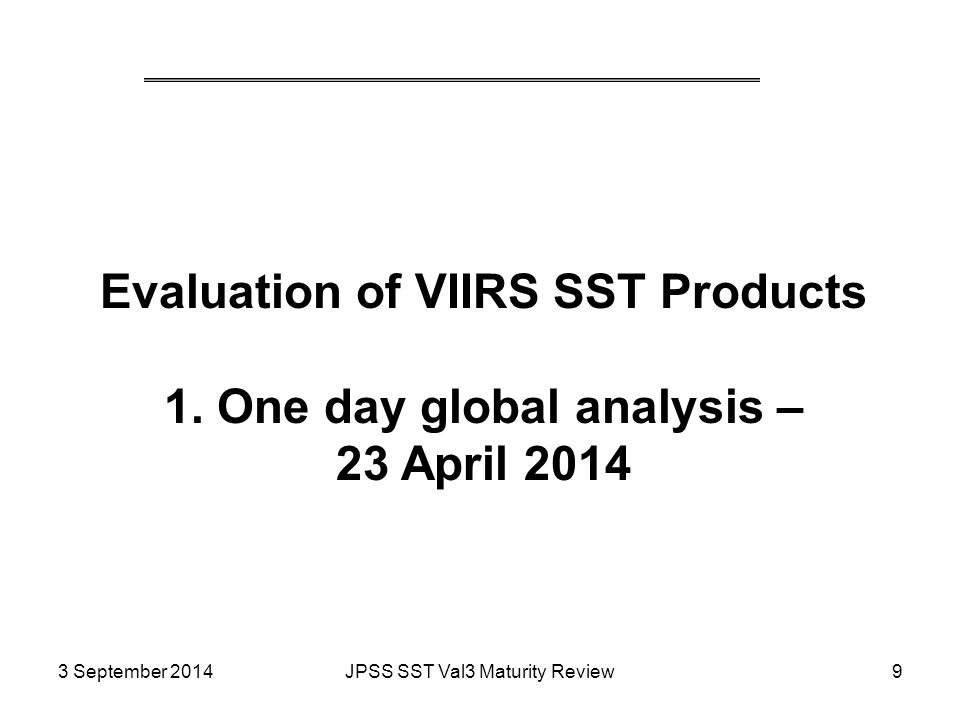 Evaluation of VIIRS SST Products

1. One day global analysis – 23 April 2014

3 September 2014

JPSS SST Val3 Maturity Review

9